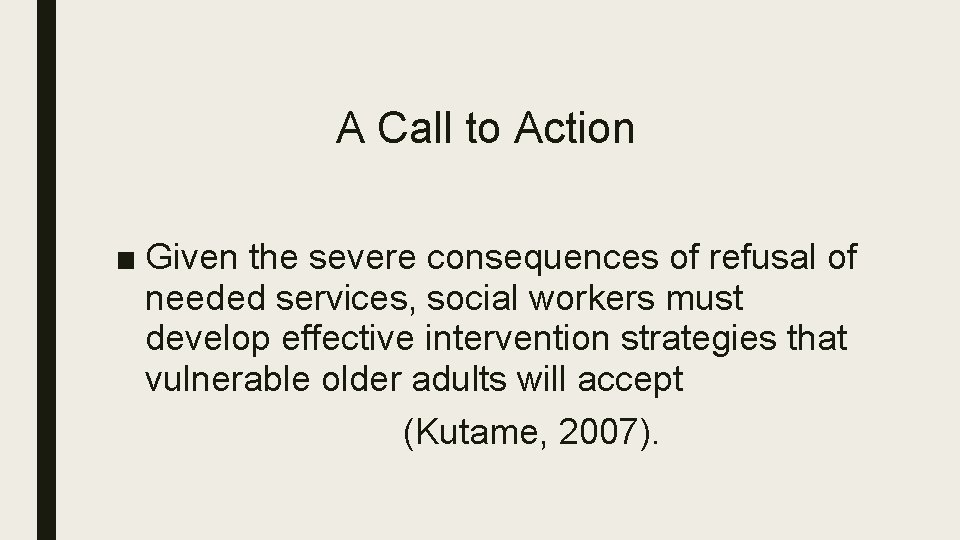 A Call to Action

■ Given the severe consequences of refusal of needed services, social workers must develop effective intervention strategies that vulnerable older adults will accept

(Kutame, 2007).